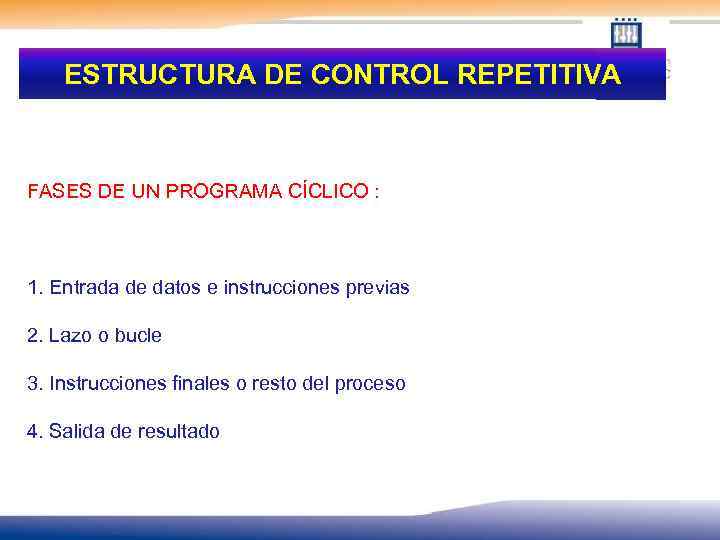 ESTRUCTURA DE CONTROL REPETITIVA

FASES DE UN PROGRAMA CÍCLICO :

1. Entrada de datos e instrucciones previas

2. Lazo o bucle

3. Instrucciones finales o resto del proceso

4. Salida de resultado